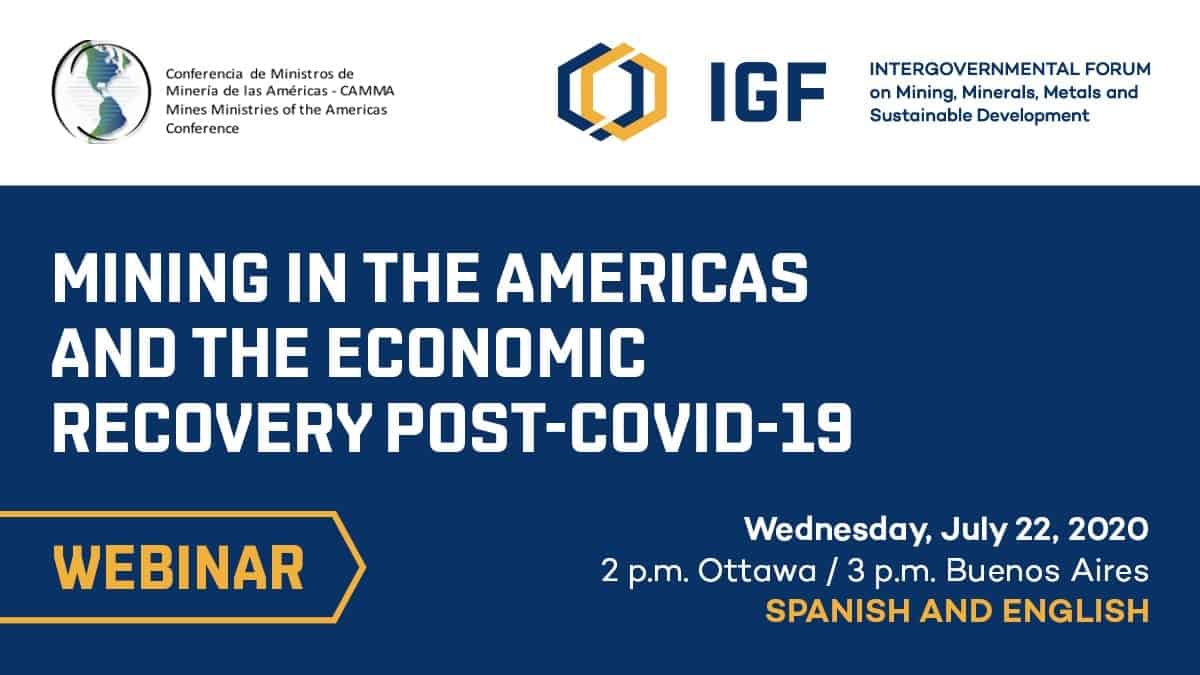 Conferencia de Ministros de Minería de las Américas - CAMMA
Mines Ministries of the Americas Conference

IGF

INTERGOVERNMENTAL FORUM on Mining, Minerals, Metals and Sustainable Development

MINING IN THE AMERICAS AND THE ECONOMIC RECOVERY POST-COVID-19

WEBINAR

Wednesday, July 22, 2020
2 p.m. Ottawa / 3 p.m. Buenos Aires
SPANISH AND ENGLISH